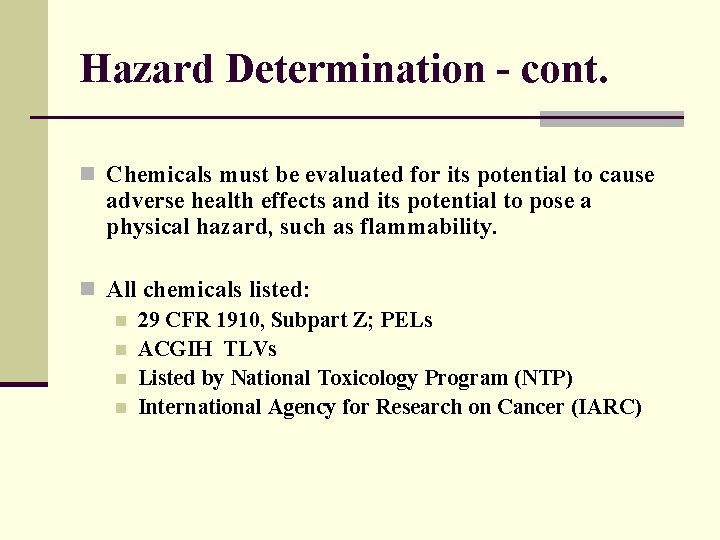 Hazard Determination - cont.

Chemicals must be evaluated for its potential to cause adverse health effects and its potential to pose a physical hazard, such as flammability.

All chemicals listed:

29 CFR 1910, Subpart Z; PELs

ACGIH TLVs

Listed by National Toxicology Program (NTP)

International Agency for Research on Cancer (IARC)